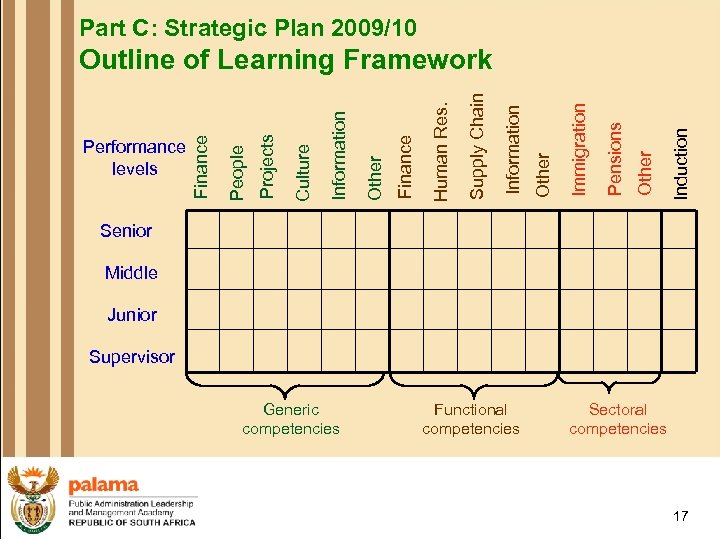 Part C: Strategic Plan 2009/10
Outline of Learning Framework

| Performance levels | Finance | People | Projects | Culture | Information | Other | Finance | Human Res. | Supply Chain | Information | Other | Immigration | Pensions | Other | Induction |
|---|---|---|---|---|---|---|---|---|---|---|---|---|---|---|---|
| Senior | | | | | | | | | | | | | | | |
| Middle | | | | | | | | | | | | | | | |
| Junior | | | | | | | | | | | | | | | |
| Supervisor | | | | | | | | | | | | | | | |

Generic competencies

Functional competencies

Sectoral competencies

palama
Public Administration Leadership and Management Academy
REPUBLIC OF SOUTH AFRICA

17